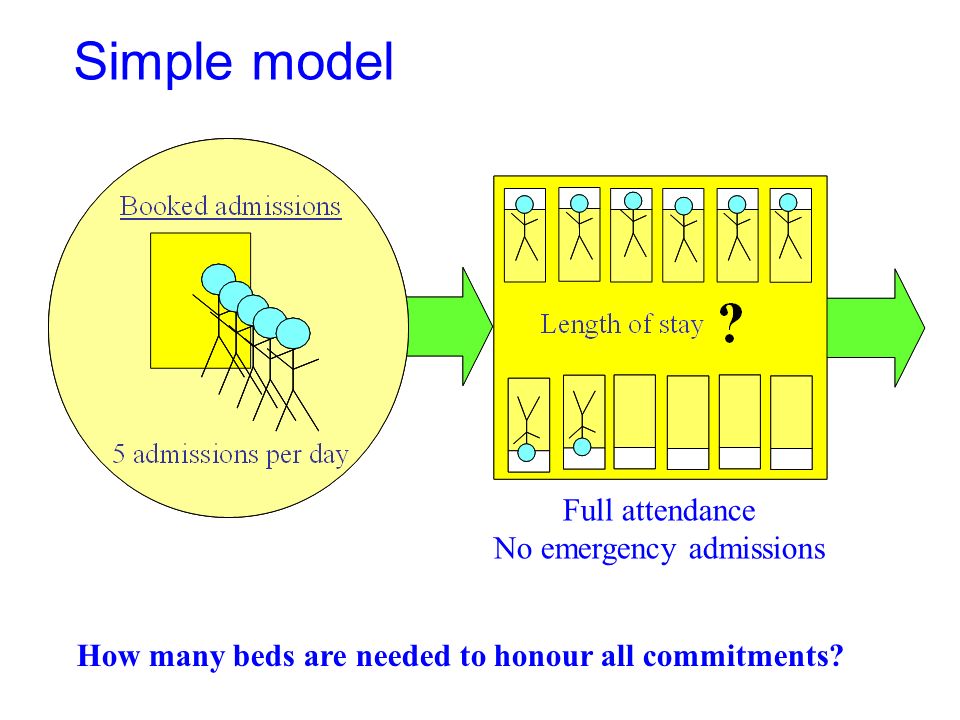 Simple model

Booked admissions

5 admissions per day

Length of stay ?

Full attendance
No emergency admissions

How many beds are needed to honour all commitments?